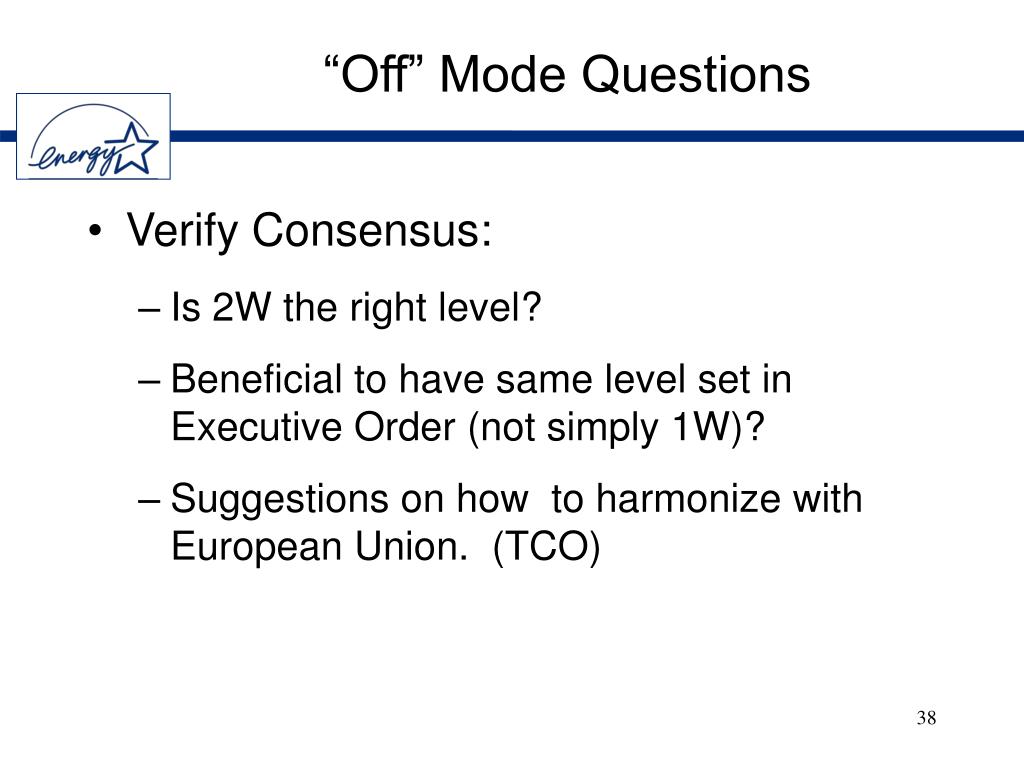 “Off” Mode Questions

energy

• Verify Consensus:

– Is 2W the right level?

– Beneficial to have same level set in Executive Order (not simply 1W)?

– Suggestions on how to harmonize with European Union. (TCO)

38